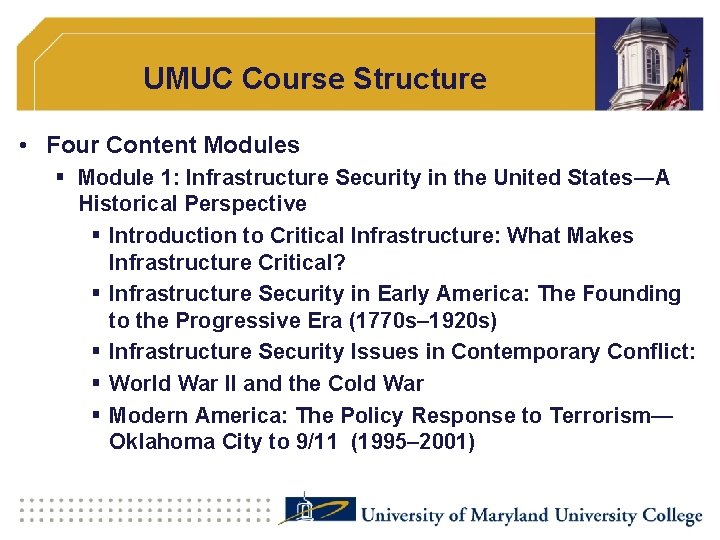 UMUC Course Structure

• Four Content Modules
▪ Module 1: Infrastructure Security in the United States—A Historical Perspective
▪ Introduction to Critical Infrastructure: What Makes Infrastructure Critical?
▪ Infrastructure Security in Early America: The Founding to the Progressive Era (1770s–1920s)
▪ Infrastructure Security Issues in Contemporary Conflict:
▪ World War II and the Cold War
▪ Modern America: The Policy Response to Terrorism—Oklahoma City to 9/11 (1995–2001)

University of Maryland University College